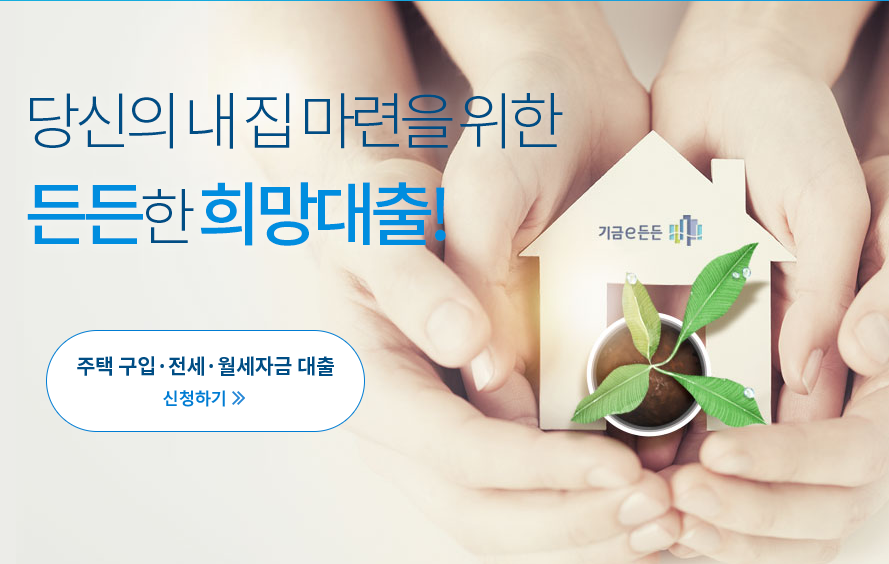 당신의 내 집 마련을 위한

든든한 희망대출!

기금e든든

주택 구입·전세·월세자금 대출
신청하기 »